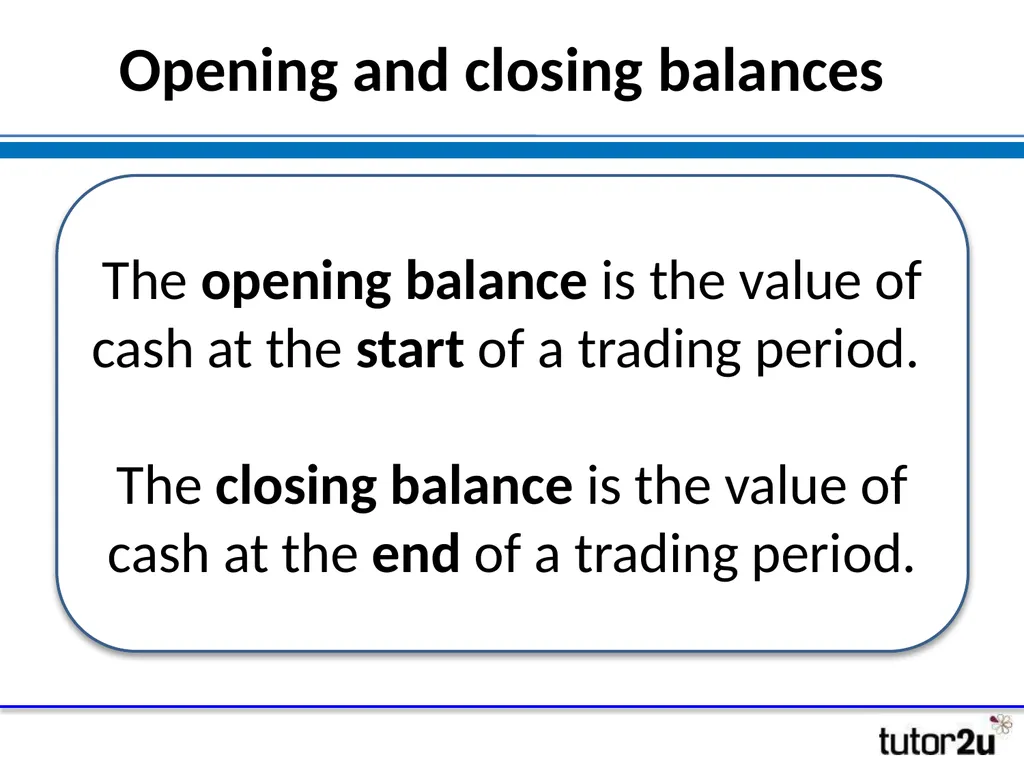 Opening and closing balances

The opening balance is the value of cash at the start of a trading period.

The closing balance is the value of cash at the end of a trading period.

tutor2u